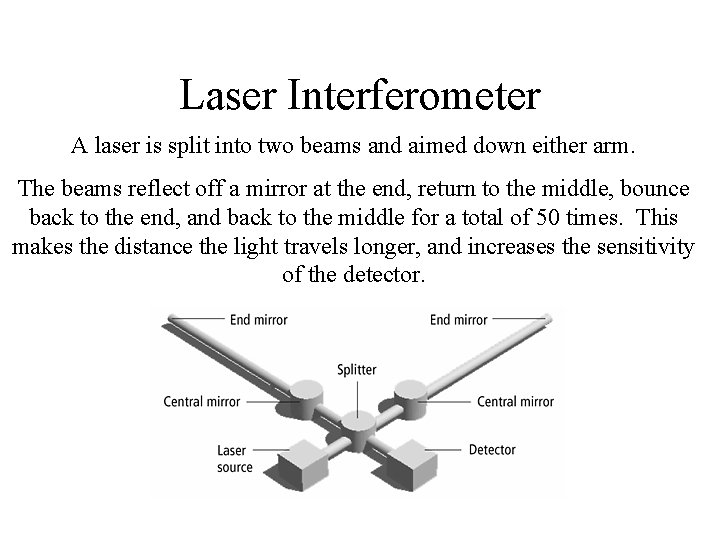 Laser Interferometer

A laser is split into two beams and aimed down either arm.

The beams reflect off a mirror at the end, return to the middle, bounce back to the end, and back to the middle for a total of 50 times. This makes the distance the light travels longer, and increases the sensitivity of the detector.

End mirror
End mirror
Splitter
Central mirror
Central mirror
Laser source
Detector